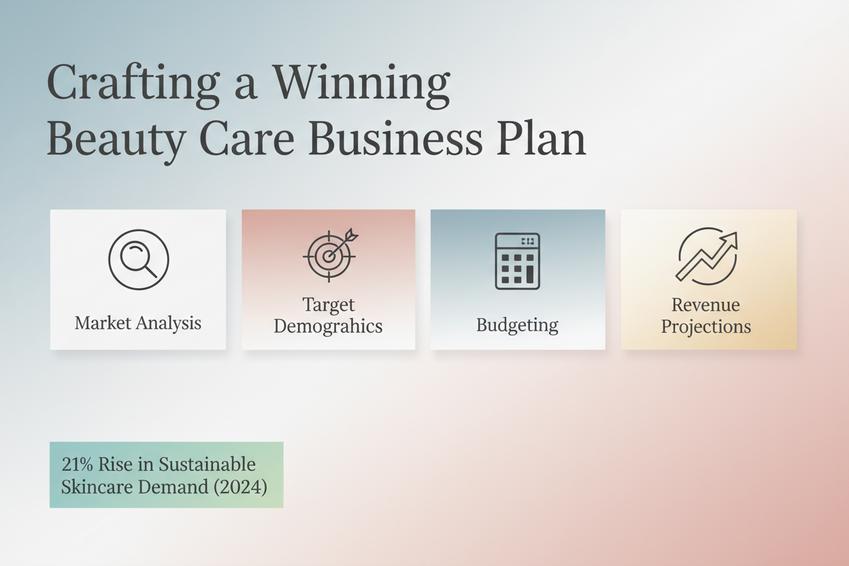 Crafting a Winning Beauty Care Business Plan

Market Analysis

Target Demograhics

Budgeting

Revenue Projections

21% Rise in Sustainable Skincare Demand (2024)